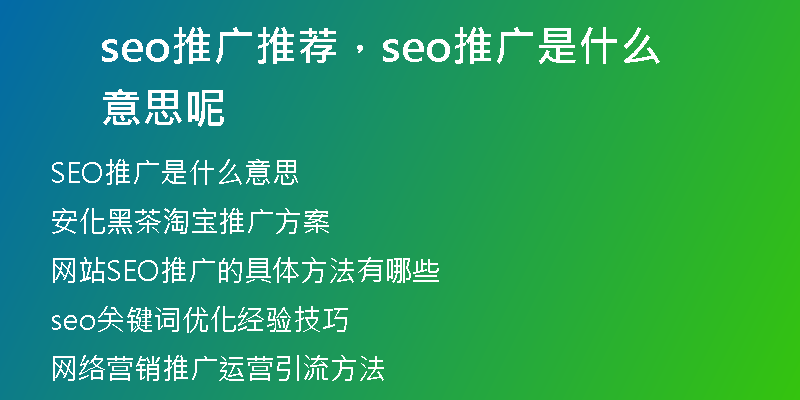 seo推广推荐，seo推广是什么意思呢

SEO推广是什么意思

安化黑茶淘宝推广方案

网站SEO推广的具体方法有哪些

seo关键词优化经验技巧

网络营销推广运营引流方法